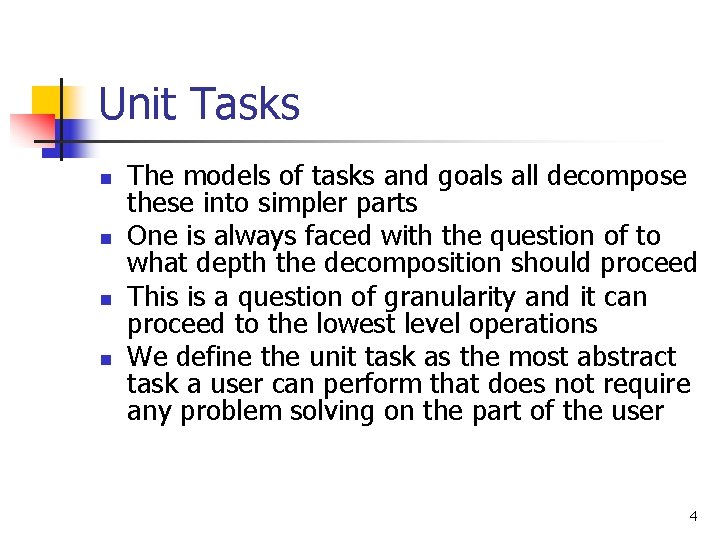 Unit Tasks

- The models of tasks and goals all decompose these into simpler parts
- One is always faced with the question of to what depth the decomposition should proceed
- This is a question of granularity and it can proceed to the lowest level operations
- We define the unit task as the most abstract task a user can perform that does not require any problem solving on the part of the user

4